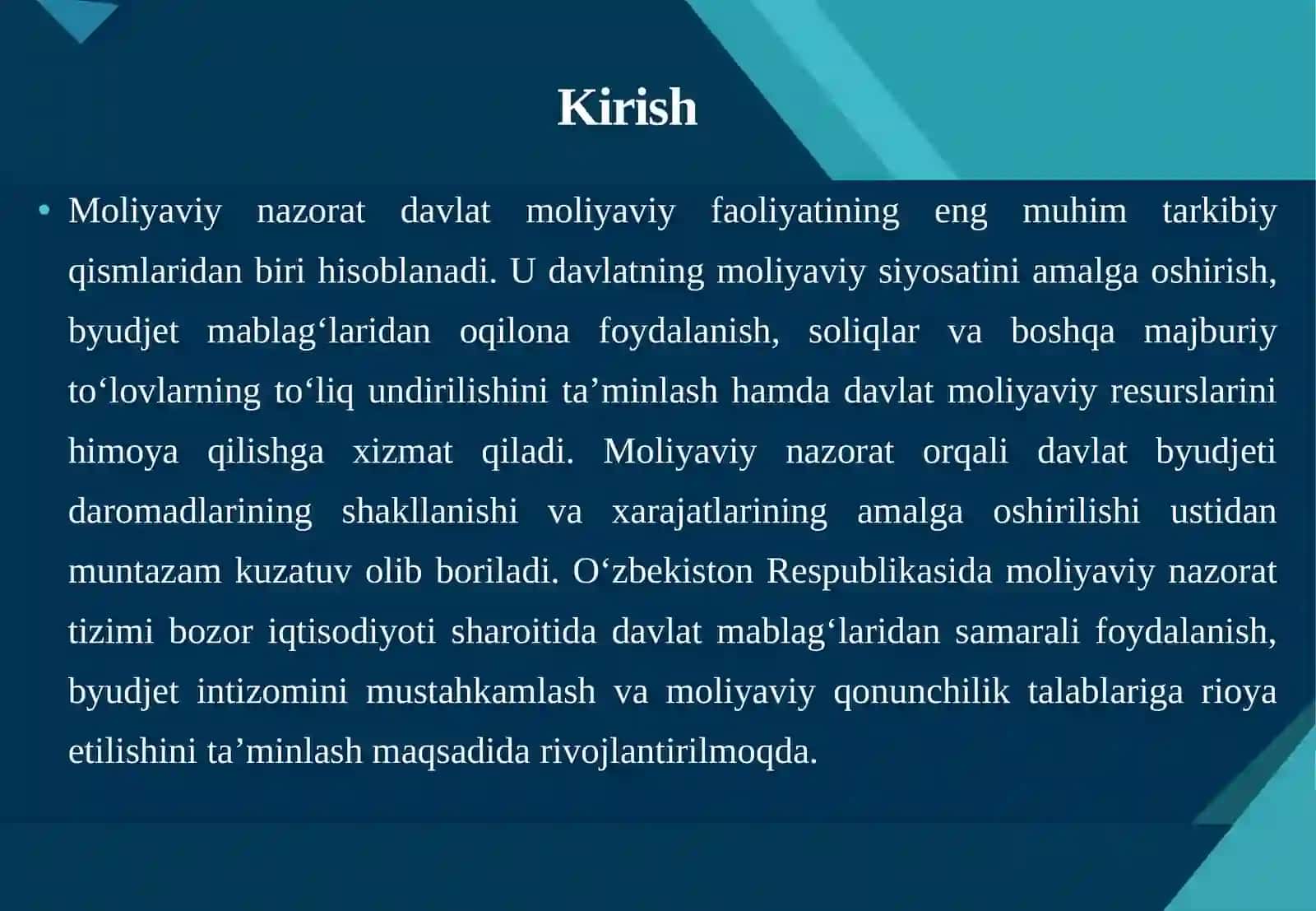 Kirish

• Moliyaviy nazorat davlat moliyaviy faoliyatining eng muhim tarkibiy qismlaridan biri hisoblanadi. U davlatning moliyaviy siyosatini amalga oshirish, byudjet mablag‘laridan oqilona foydalanish, soliqlar va boshqa majburiy to‘lovlarning to‘liq undirilishini ta’minlash hamda davlat moliyaviy resurslarini himoya qilishga xizmat qiladi. Moliyaviy nazorat orqali davlat byudjeti daromadlarining shakllanishi va xarajatlarining amalga oshirilishi ustidan muntazam kuzatuv olib boriladi. O‘zbekiston Respublikasida moliyaviy nazorat tizimi bozor iqtisodiyoti sharoitida davlat mablag‘laridan samarali foydalanish, byudjet intizomini mustahkamlash va moliyaviy qonunchilik talablariga rioya etilishini ta’minlash maqsadida rivojlantirilmoqda.